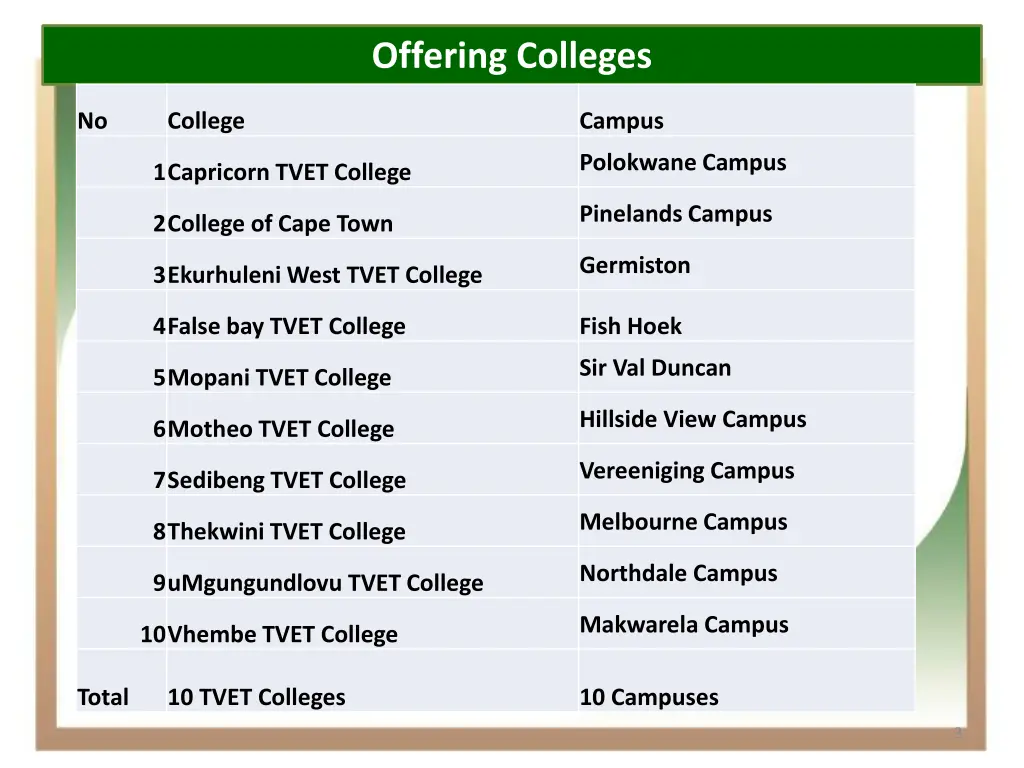 Offering Colleges

| No | College | Campus |
|---|---|---|
| 1 | Capricorn TVET College | Polokwane Campus |
| 2 | College of Cape Town | Pinelands Campus |
| 3 | Ekurhuleni West TVET College | Germiston |
| 4 | False bay TVET College | Fish Hoek |
| 5 | Mopani TVET College | Sir Val Duncan |
| 6 | Motheo TVET College | Hillside View Campus |
| 7 | Sedibeng TVET College | Vereeniging Campus |
| 8 | Thekwini TVET College | Melbourne Campus |
| 9 | uMgungundlovu TVET College | Northdale Campus |
| 10 | Vhembe TVET College | Makwarela Campus |
| Total | 10 TVET Colleges | 10 Campuses |

3